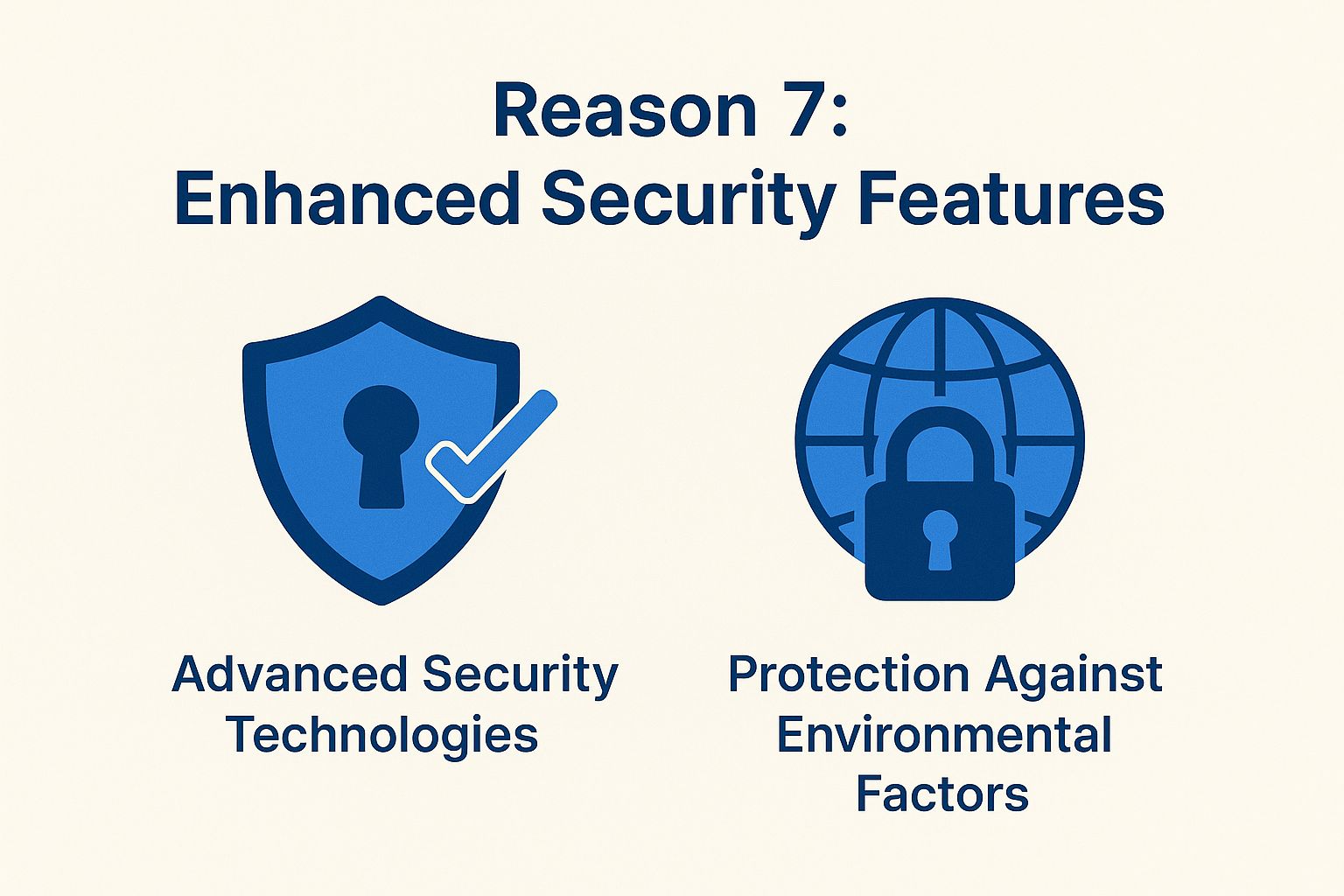 Reason 7:
Enhanced Security Features

Advanced Security Technologies

Protection Against Environmental Factors